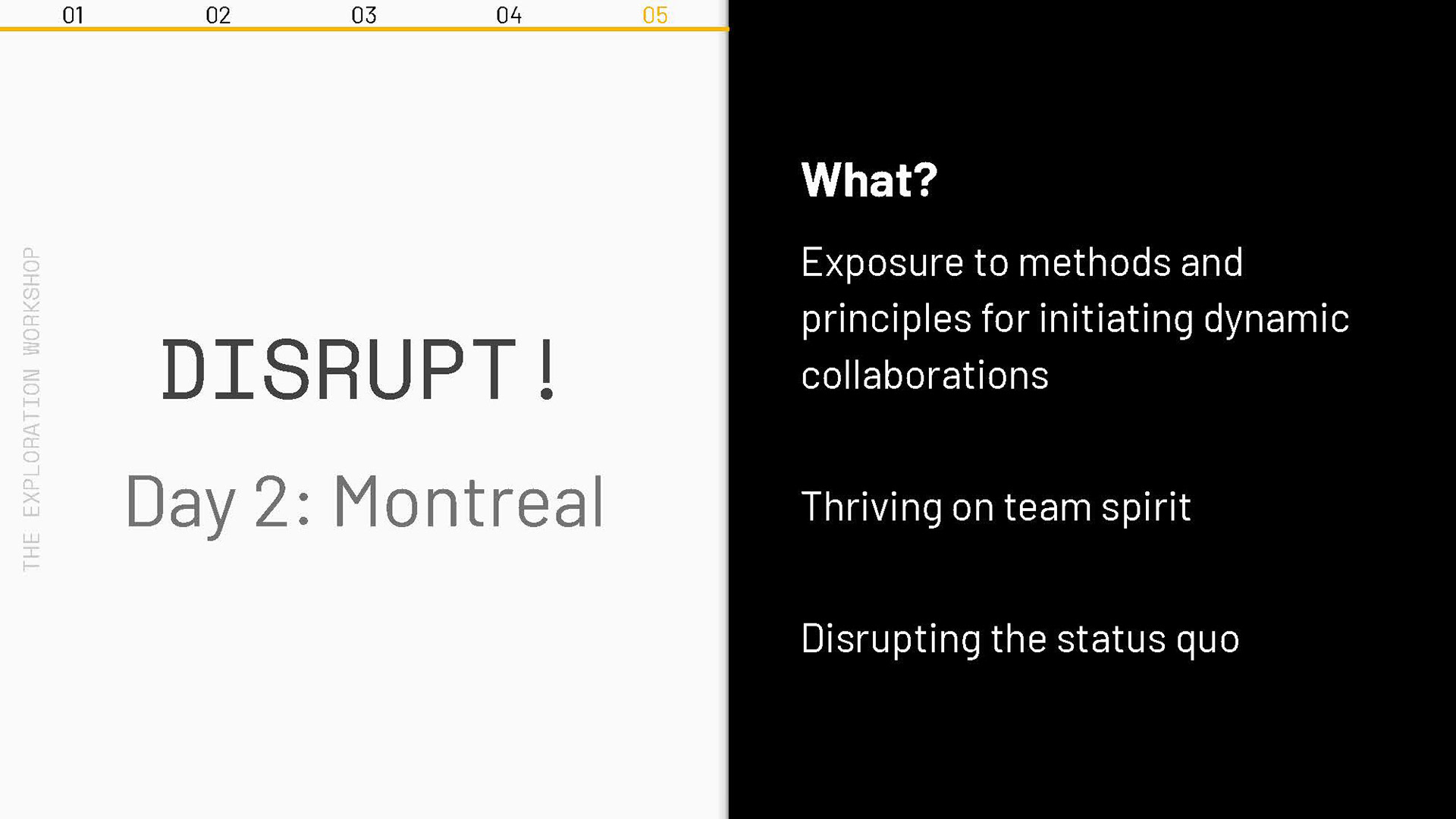 01 02 03 04 05

THE EXPLORATION WORKSHOP

DISRUPT!

Day 2: Montreal

What?

Exposure to methods and principles for initiating dynamic collaborations

Thriving on team spirit

Disrupting the status quo